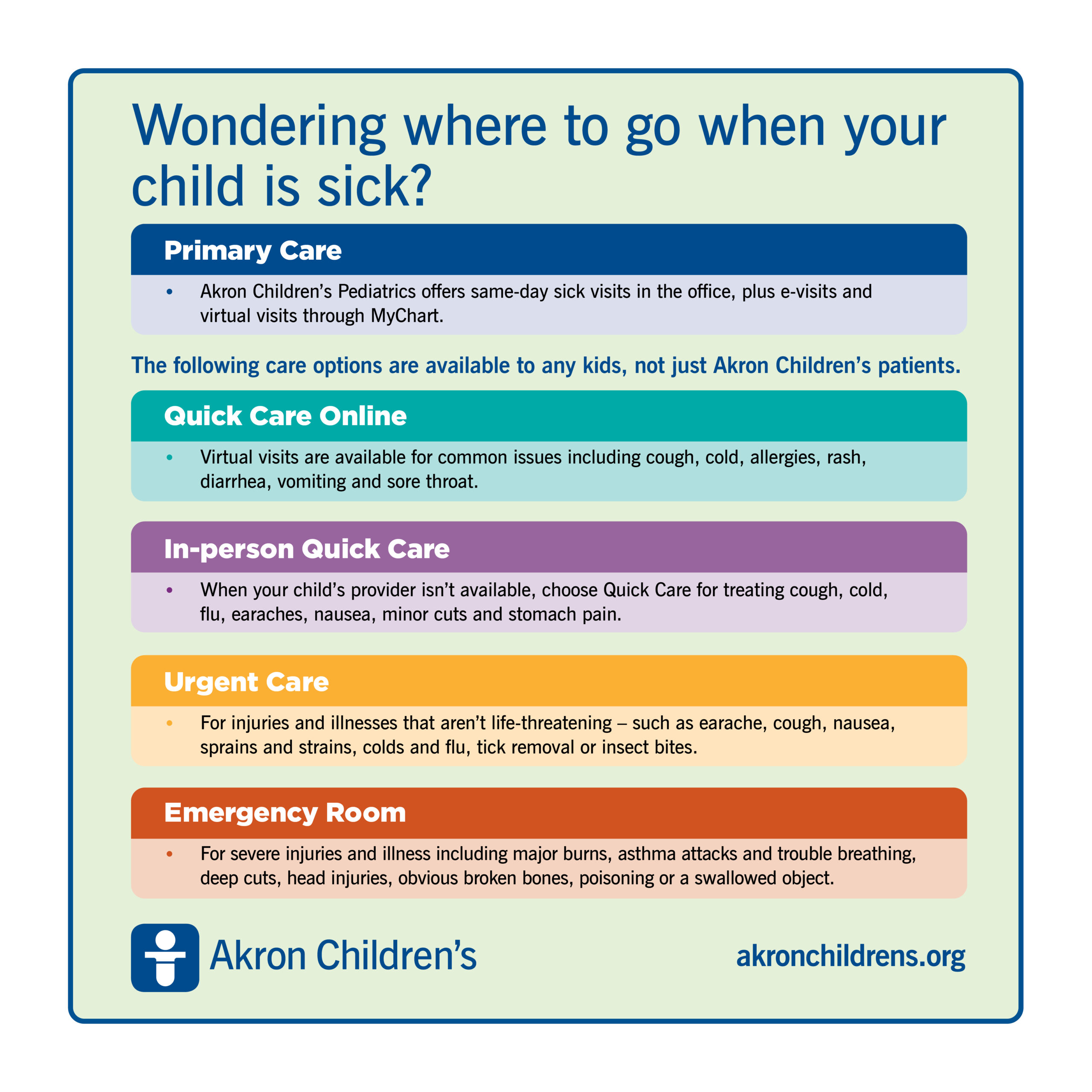 Wondering where to go when your child is sick?

Primary Care

• Akron Children’s Pediatrics offers same-day sick visits in the office, plus e-visits and virtual visits through MyChart.

The following care options are available to any kids, not just Akron Children’s patients.

Quick Care Online

• Virtual visits are available for common issues including cough, cold, allergies, rash, diarrhea, vomiting and sore throat.

In-person Quick Care

• When your child’s provider isn’t available, choose Quick Care for treating cough, cold, flu, earaches, nausea, minor cuts and stomach pain.

Urgent Care

• For injuries and illnesses that aren’t life-threatening – such as earache, cough, nausea, sprains and strains, colds and flu, tick removal or insect bites.

Emergency Room

• For severe injuries and illness including major burns, asthma attacks and trouble breathing, deep cuts, head injuries, obvious broken bones, poisoning or a swallowed object.

Akron Children’s

akronchildrens.org